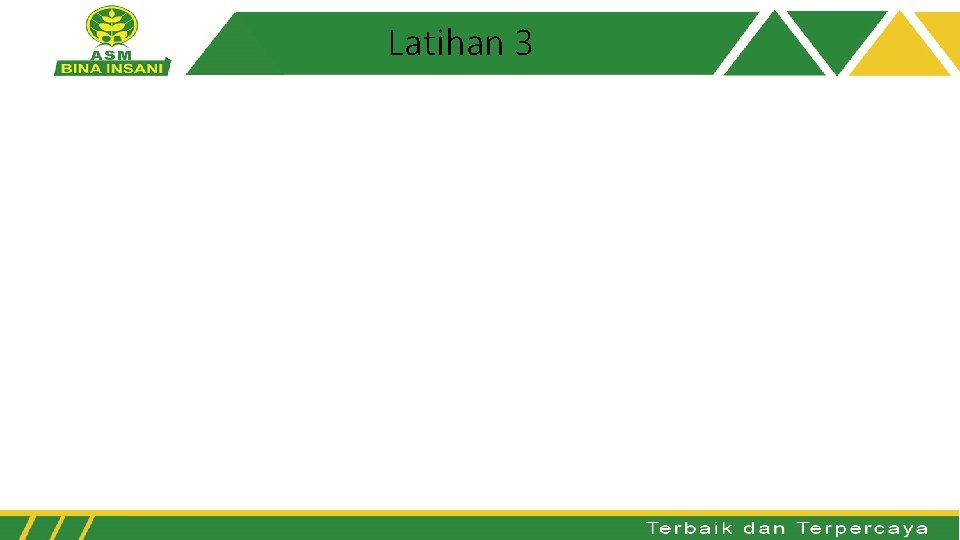 ASM
BINA INSANI

Latihan 3

Terbaik dan Terpercaya